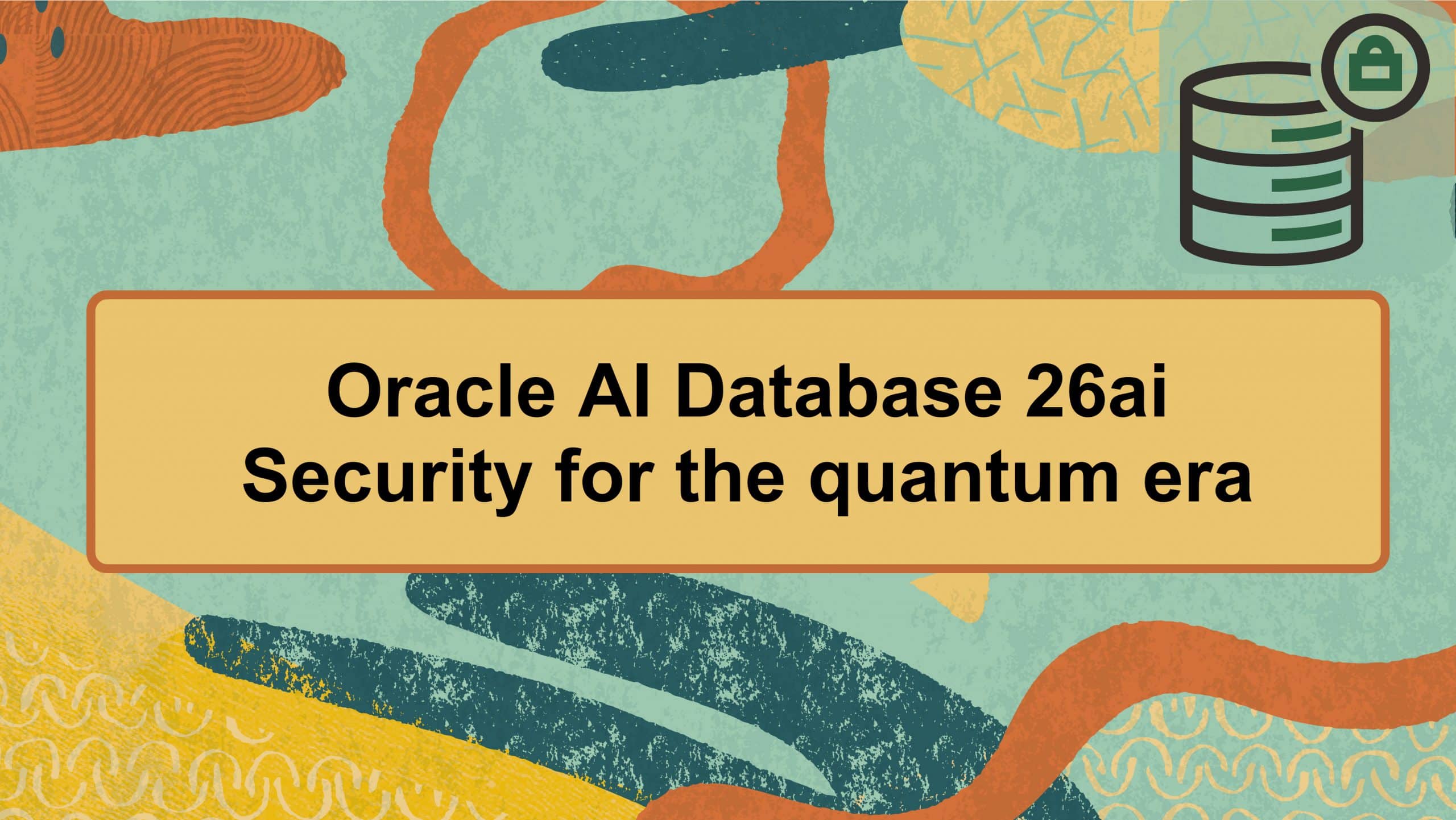 Oracle AI Database 26ai
Security for the quantum era